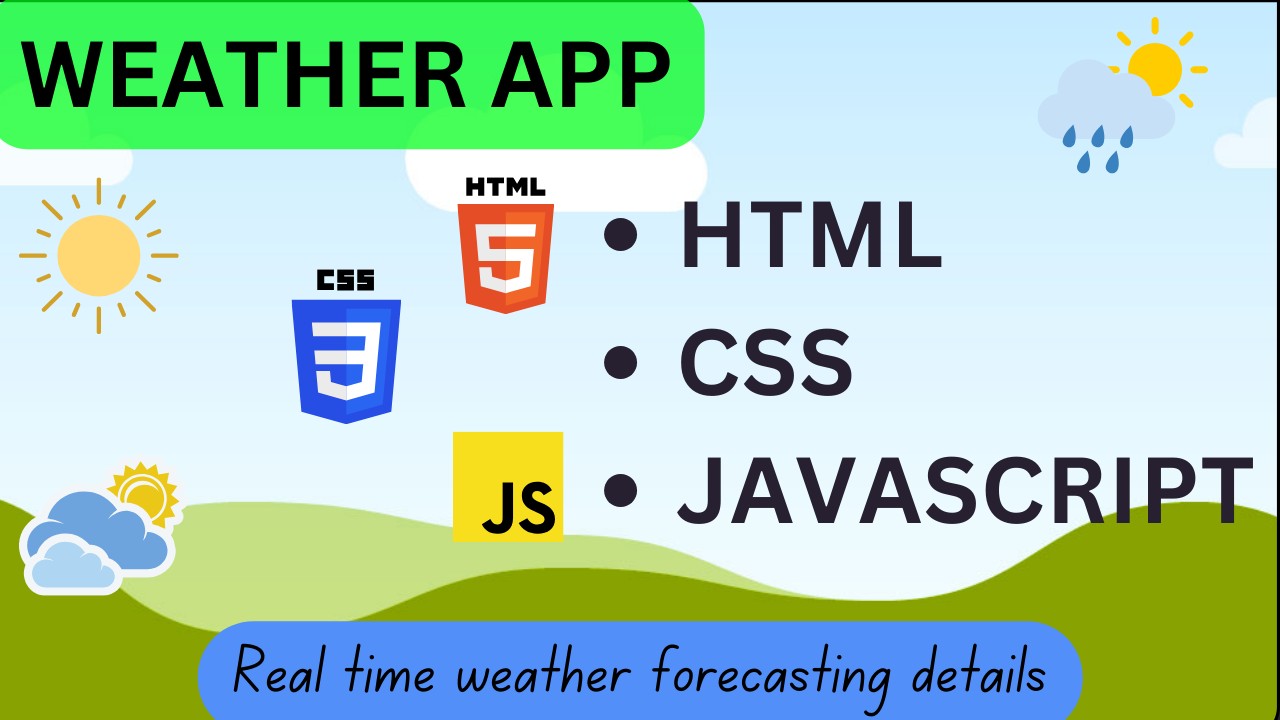 WEATHER APP

HTML
5

CSS
3

JS

• HTML
• CSS
• JAVASCRIPT

Real time weather forecasting details